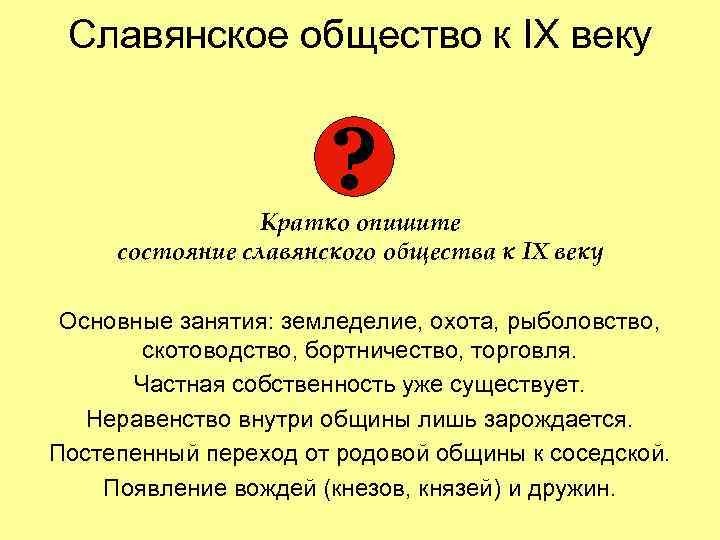 Славянское общество к IX веку

?

Кратко опишите
состояние славянского общества к IX веку

Основные занятия: земледелие, охота, рыболовство, скотоводство, бортничество, торговля.

Частная собственность уже существует.

Неравенство внутри общины лишь зарождается.

Постепенный переход от родовой общины к соседской.

Появление вождей (кнезов, князей) и дружин.